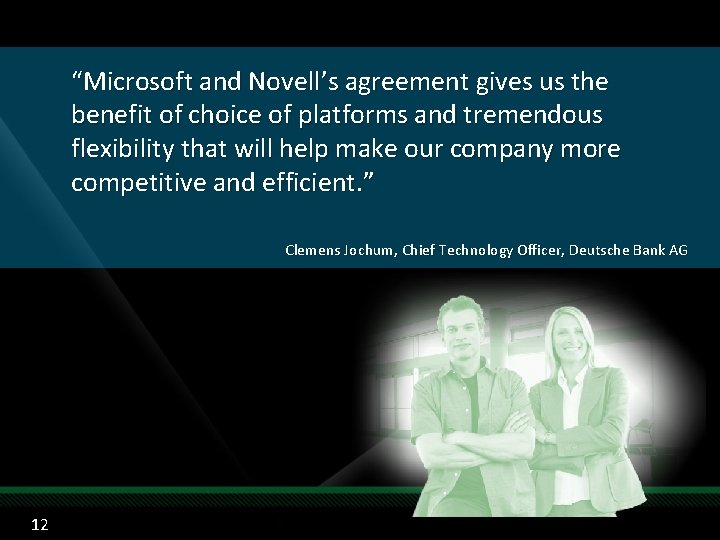 “Microsoft and Novell’s agreement gives us the benefit of choice of platforms and tremendous flexibility that will help make our company more competitive and efficient.”

Clemens Jochum, Chief Technology Officer, Deutsche Bank AG

12